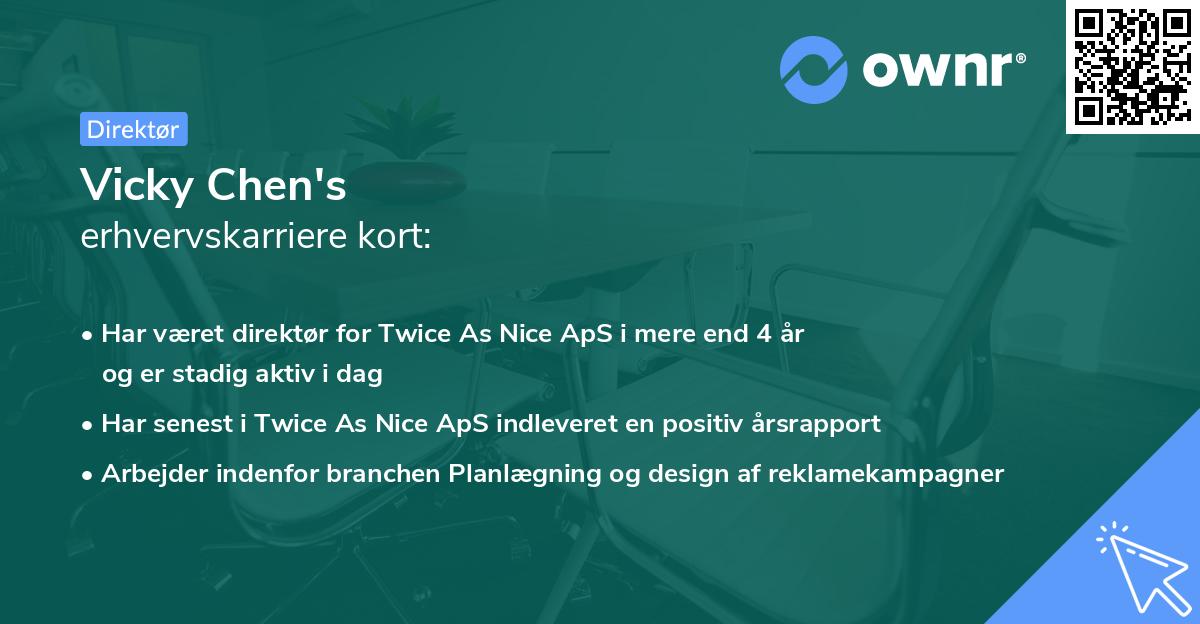 ownr®

Direktør

Vicky Chen's
erhvervskarriere kort:

• Har været direktør for Twice As Nice ApS i mere end 4 år og er stadig aktiv i dag
• Har senest i Twice As Nice ApS indleveret en positiv årsrapport
• Arbejder indenfor branchen Planlægning og design af reklamekampagner